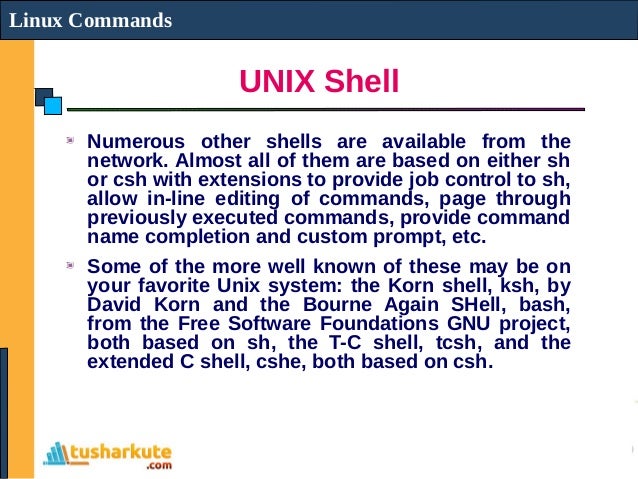 Linux Commands

UNIX Shell

Numerous other shells are available from the network. Almost all of them are based on either sh or csh with extensions to provide job control to sh, allow in-line editing of commands, page through previously executed commands, provide command name completion and custom prompt, etc.

Some of the more well known of these may be on your favorite Unix system: the Korn shell, ksh, by David Korn and the Bourne Again SHell, bash, from the Free Software Foundations GNU project, both based on sh, the T-C shell, tcsh, and the extended C shell, cshe, both based on csh.

tusharkute
.com